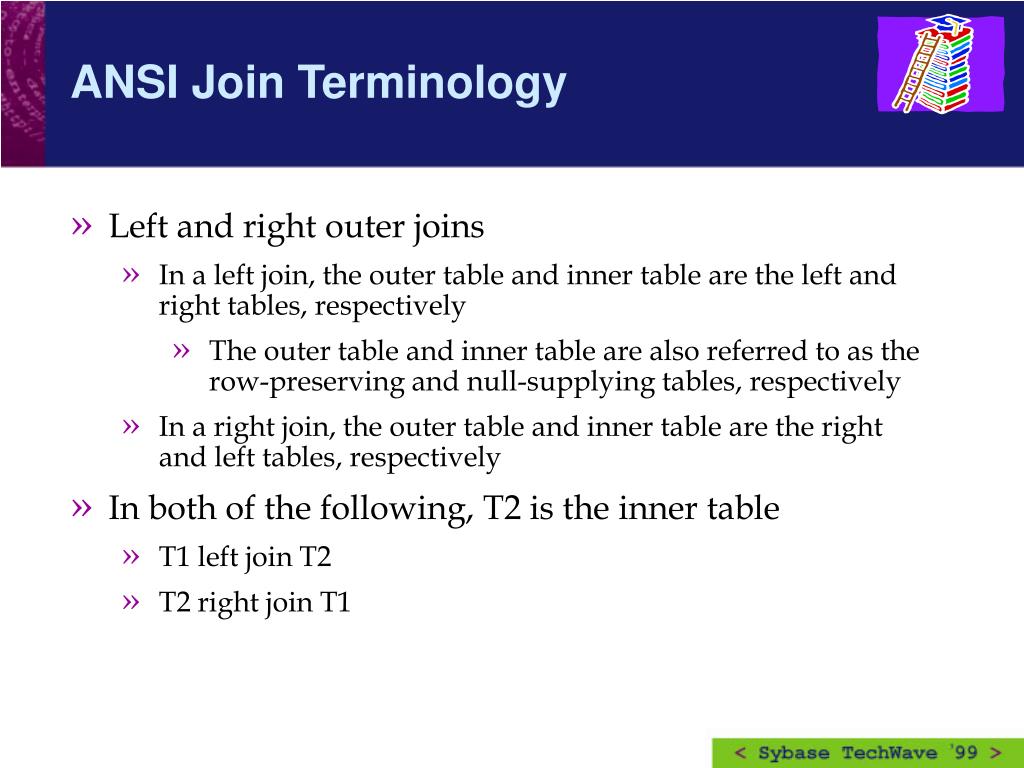 ANSI Join Terminology

» Left and right outer joins

» In a left join, the outer table and inner table are the left and right tables, respectively

» The outer table and inner table are also referred to as the row-preserving and null-supplying tables, respectively

» In a right join, the outer table and inner table are the right and left tables, respectively

» In both of the following, T2 is the inner table

» T1 left join T2

» T2 right join T1

< Sybase TechWave '99 >